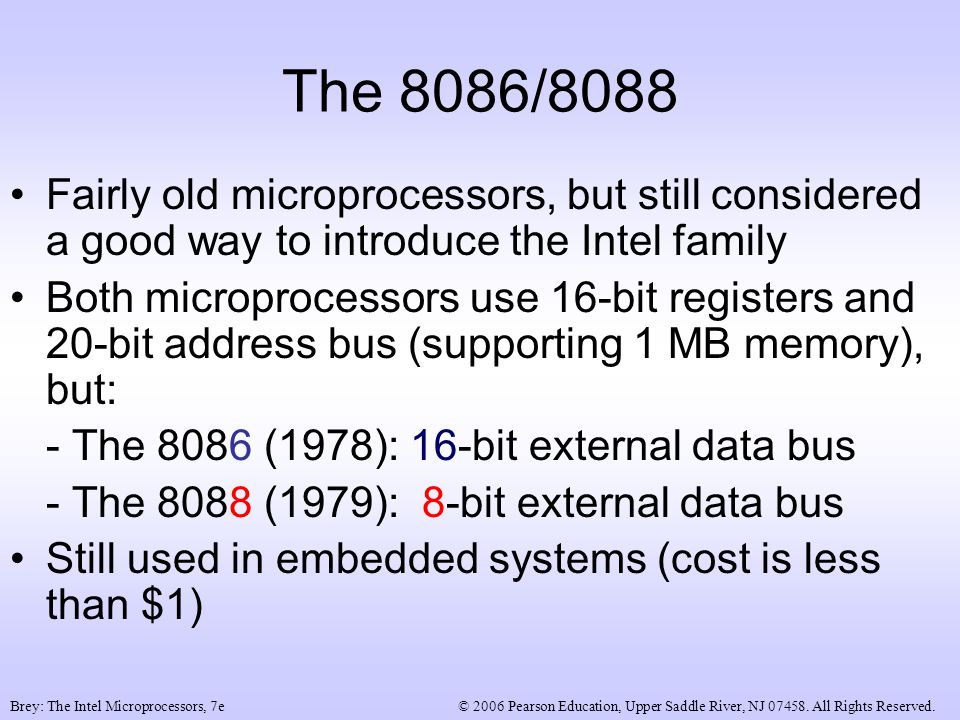 The 8086/8088

• Fairly old microprocessors, but still considered a good way to introduce the Intel family
• Both microprocessors use 16-bit registers and 20-bit address bus (supporting 1 MB memory), but:
- The 8086 (1978): 16-bit external data bus
- The 8088 (1979): 8-bit external data bus
• Still used in embedded systems (cost is less than \$1)

Brey: The Intel Microprocessors, 7e

© 2006 Pearson Education, Upper Saddle River, NJ 07458. All Rights Reserved.